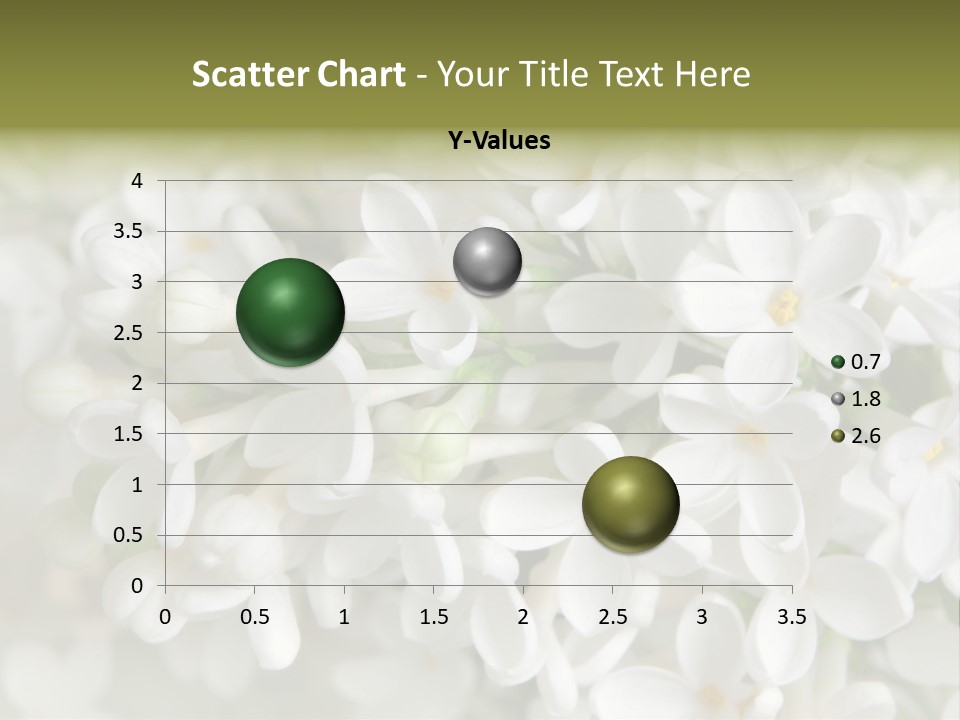 Scatter Chart - Your Title Text Here

Y-Values

4
3.5
3
2.5
2
1.5
1
0.5
0

0 0.5 1 1.5 2 2.5 3 3.5

0.7
1.8
2.6